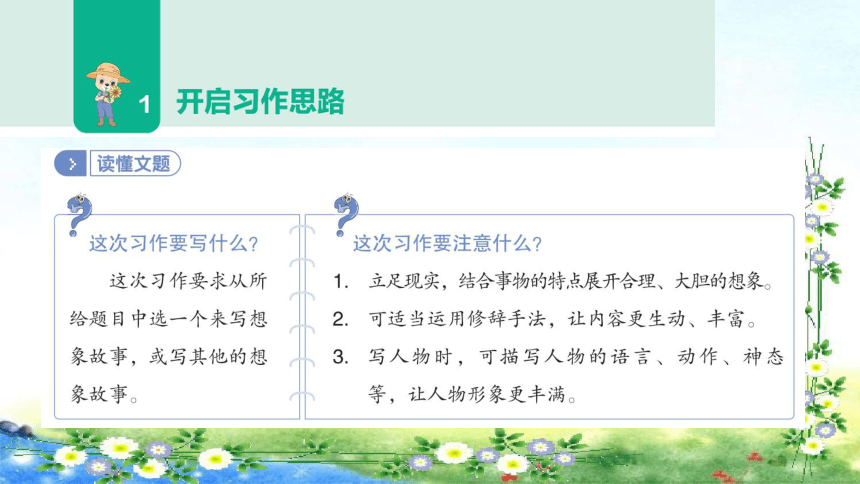 1 开启习作思路

读懂文题

这次习作要写什么？

这次习作要求从所给题目中选一个来写想象故事，或写其他的想象故事。

这次习作要注意什么？

1. 立足现实，结合事物的特点展开合理、大胆的想象。
2. 可适当运用修辞手法，让内容更生动、丰富。
3. 写人物时，可描写人物的语言、动作、神态等，让人物形象更丰满。